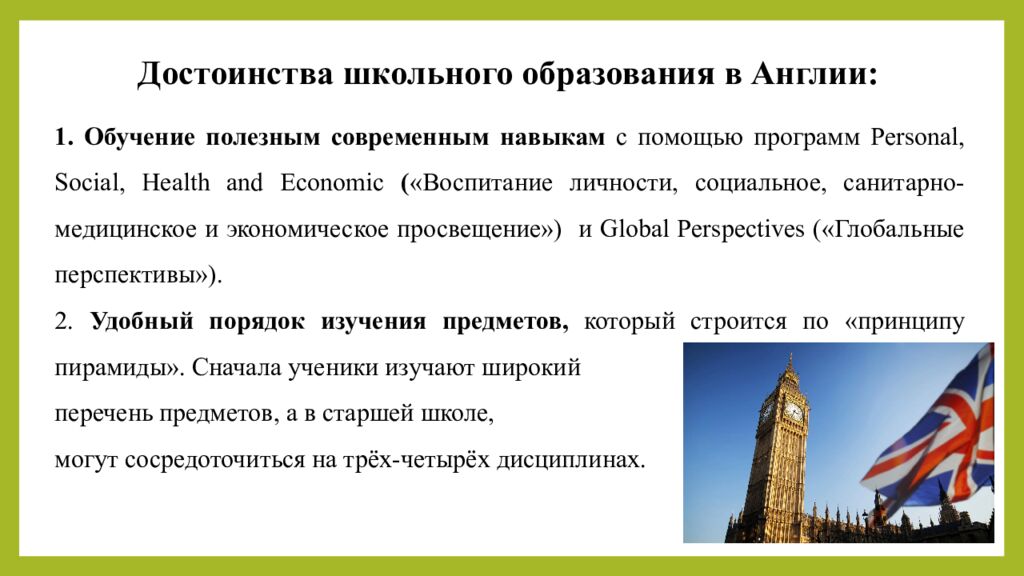 Достоинства школьного образования в Англии:

1. Обучение полезным современным навыкам с помощью программ Personal, Social, Health and Economic («Воспитание личности, социальное, санитарно-медицинское и экономическое просвещение») и Global Perspectives («Глобальные перспективы»).

2. Удобный порядок изучения предметов, который строится по «принципу пирамиды». Сначала ученики изучают широкий перечень предметов, а в старшей школе, могут сосредоточиться на трёх-четырёх дисциплинах.